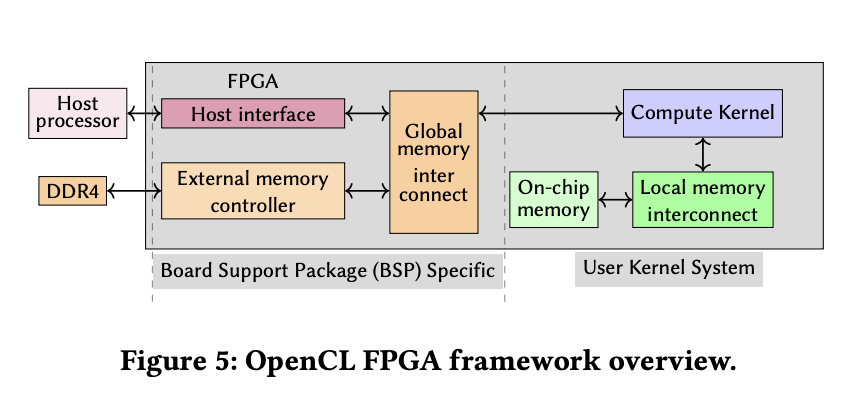 FPGA

Host processor

Host interface

DDR4

External memory controller

Global memory inter connect

Compute Kernel

On-chip memory

Local memory interconnect

Board Support Package (BSP) Specific

User Kernel System

Figure 5: OpenCL FPGA framework overview.